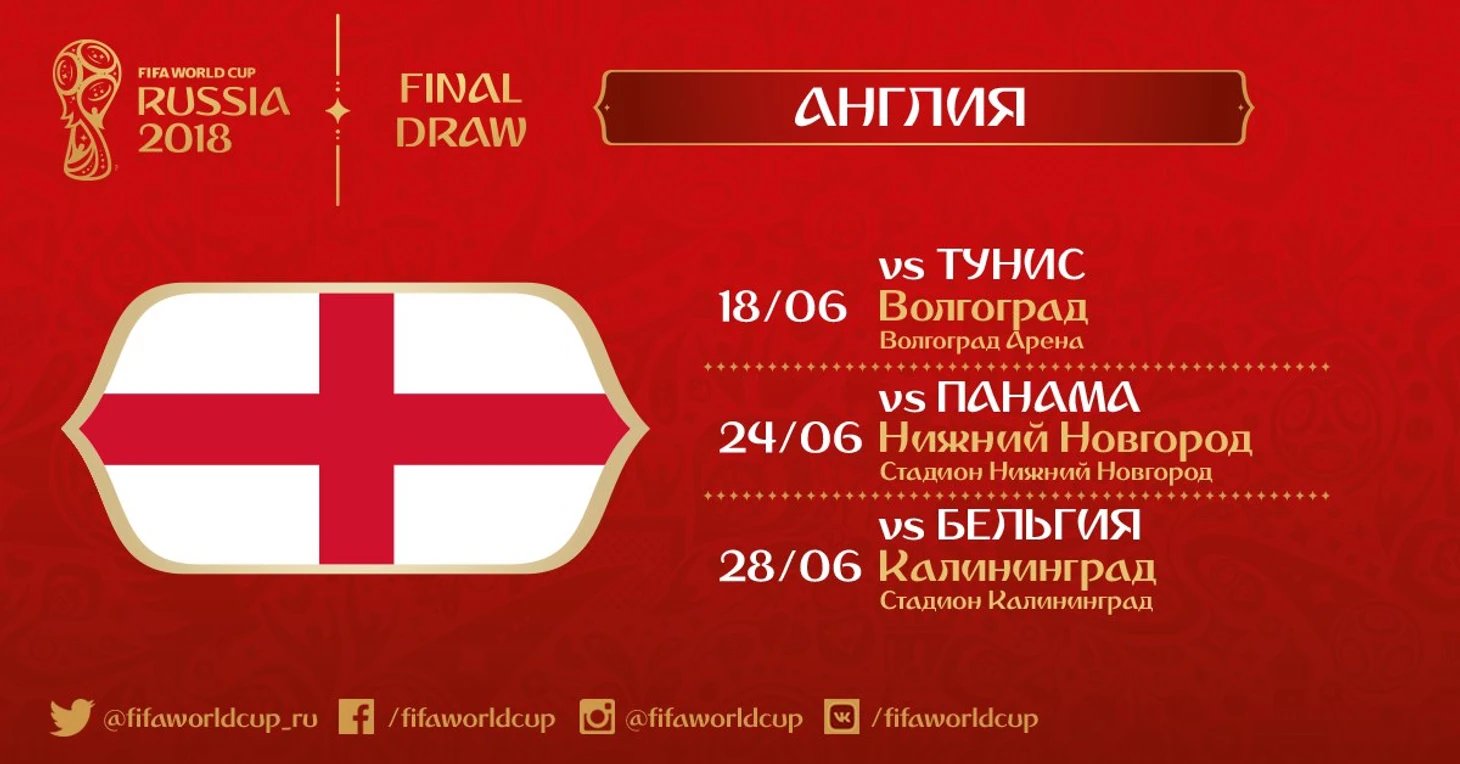 FIFA WORLD CUP
RUSSIA 2018

FINAL DRAW

АНГЛИЯ

18/06 vs ТУНИС
Волгоград
Волгоград Арена

24/06 vs ПАНАМА
Нижний Новгород
Стадион Нижний Новгород

28/06 vs БЕЛЬГИЯ
Калининград
Стадион Калининград

@fifaworldcup_ru /fifaworldcup @fifaworldcup /fifaworldcup